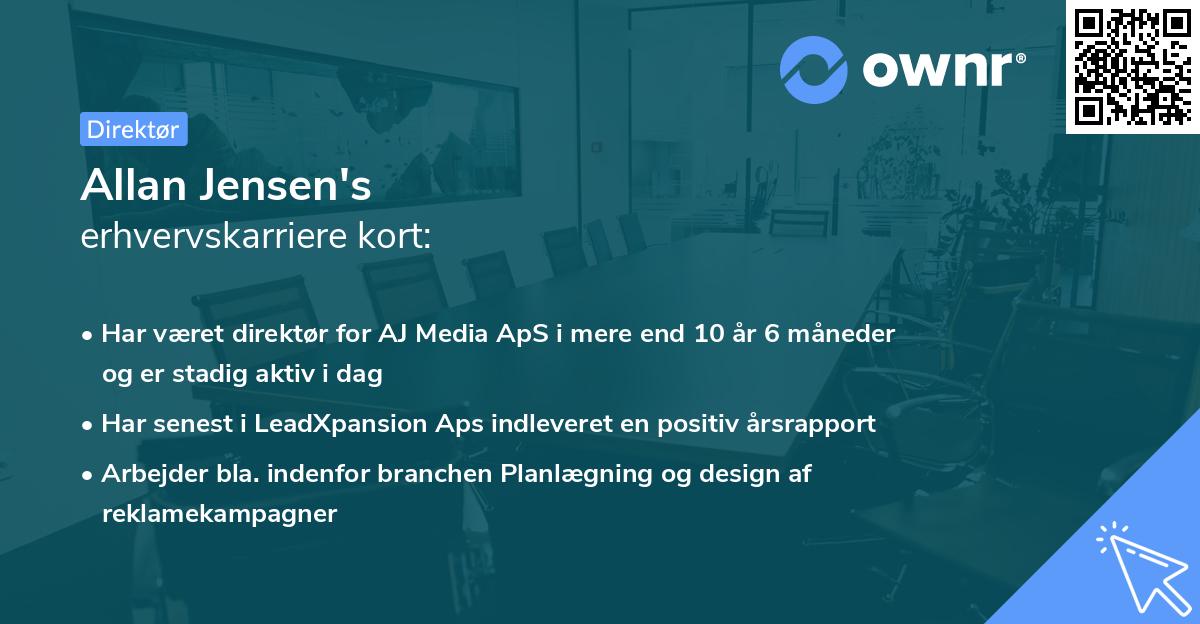 ownr®

Direktør

Allan Jensen's
erhvervskarriere kort:

• Har været direktør for AJ Media ApS i mere end 10 år 6 måneder og er stadig aktiv i dag

• Har senest i LeadXpansion Aps indleveret en positiv årsrapport

• Arbejder bla. indenfor branchen Planlægning og design af reklamekampagner